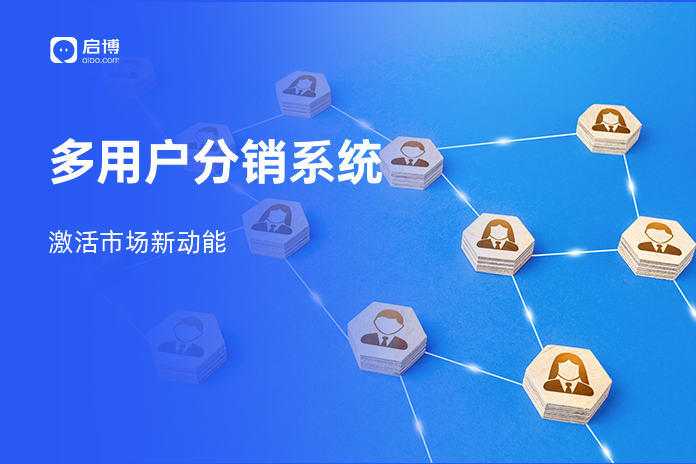 启博
qibo.com

多用户分销系统

激活市场新动能